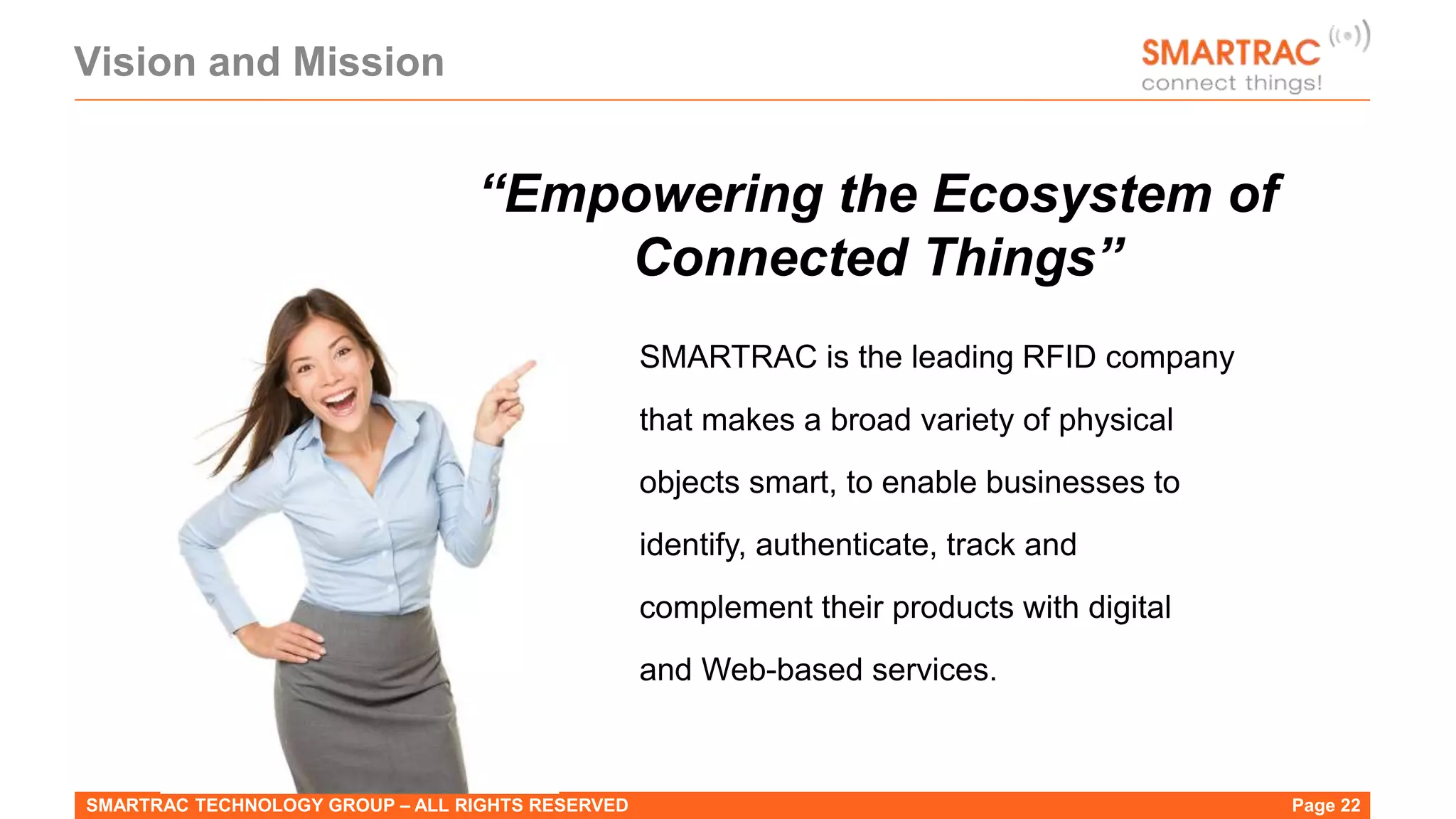 Vision and Mission

SMARTRAC
connect things!

“Empowering the Ecosystem of Connected Things”

SMARTRAC is the leading RFID company that makes a broad variety of physical objects smart, to enable businesses to identify, authenticate, track and complement their products with digital and Web-based services.

SMARTRAC TECHNOLOGY GROUP – ALL RIGHTS RESERVED

Page 22